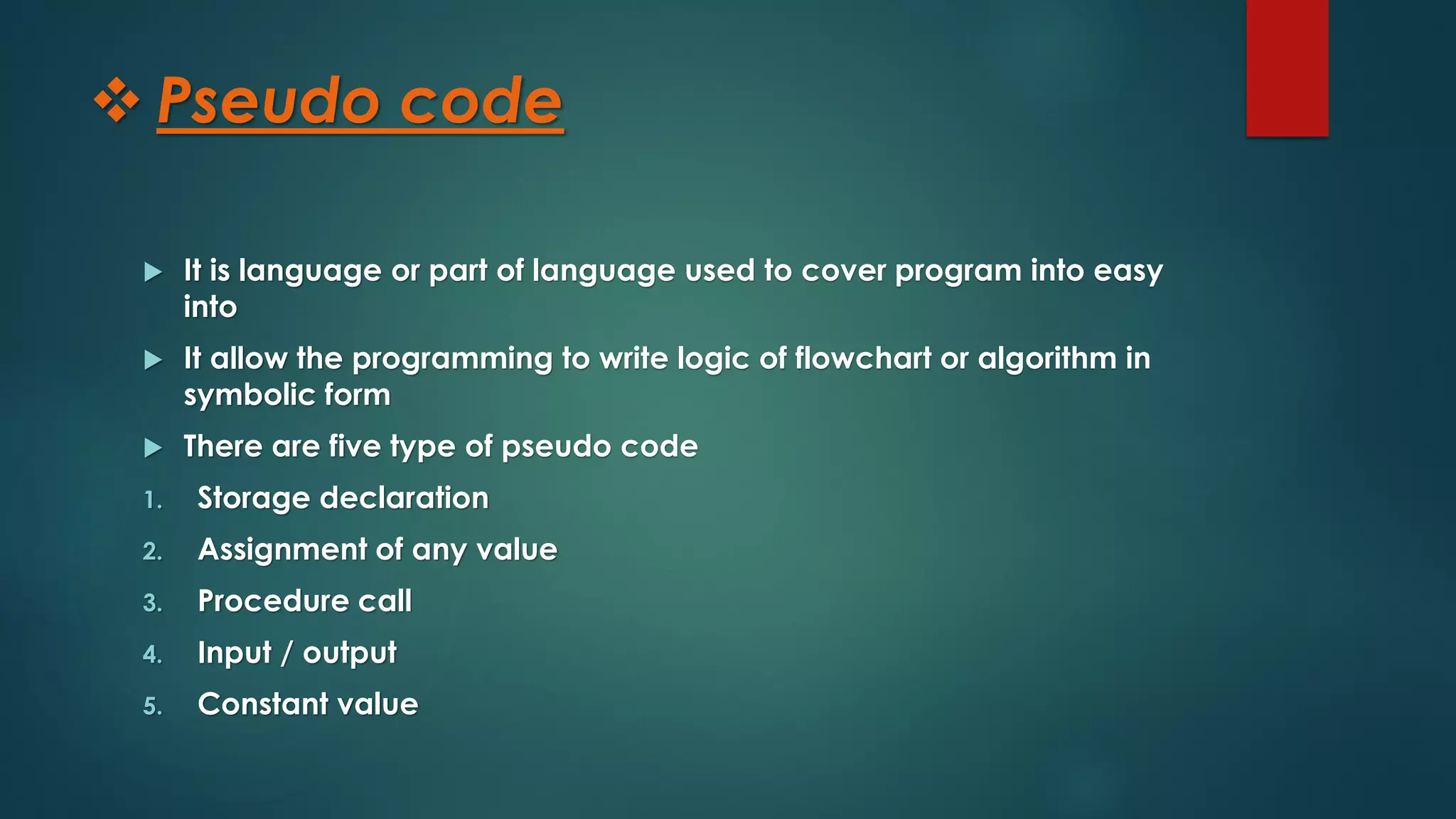 ❖ Pseudo code

▶ It is language or part of language used to cover program into easy into

▶ It allow the programming to write logic of flowchart or algorithm in symbolic form

▶ There are five type of pseudo code

1. Storage declaration
2. Assignment of any value
3. Procedure call
4. Input / output
5. Constant value